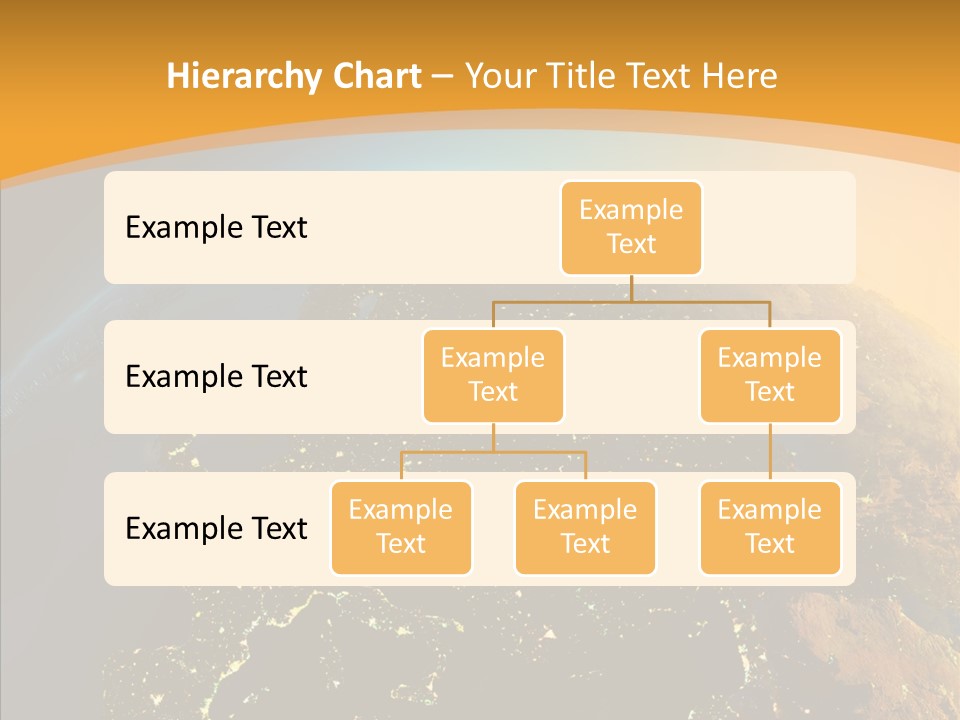 Hierarchy Chart – Your Title Text Here

Example Text

Example Text

Example Text

Example Text

Example Text

Example Text

Example Text

Example Text

Example Text